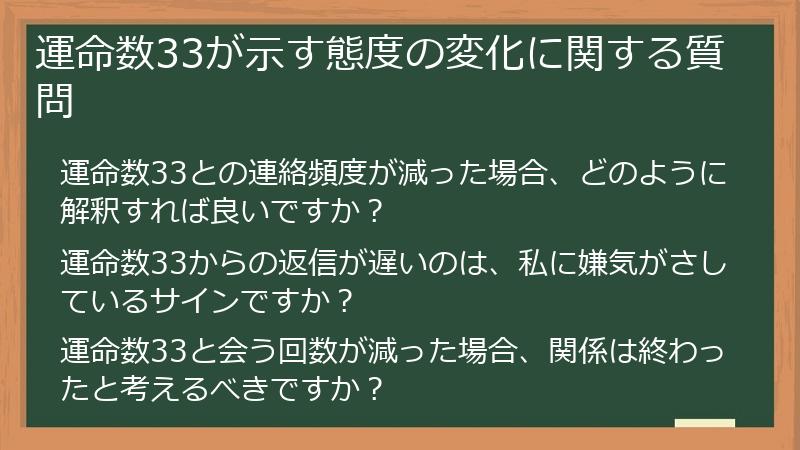 運命数33が示す態度の変化に関する質問

運命数33との連絡頻度が減った場合、どのように解釈すれば良いですか？

運命数33からの返信が遅いのは、私に嫌気がさしているサインですか？

運命数33と会う回数が減った場合、関係は終わったと考えるべきですか？